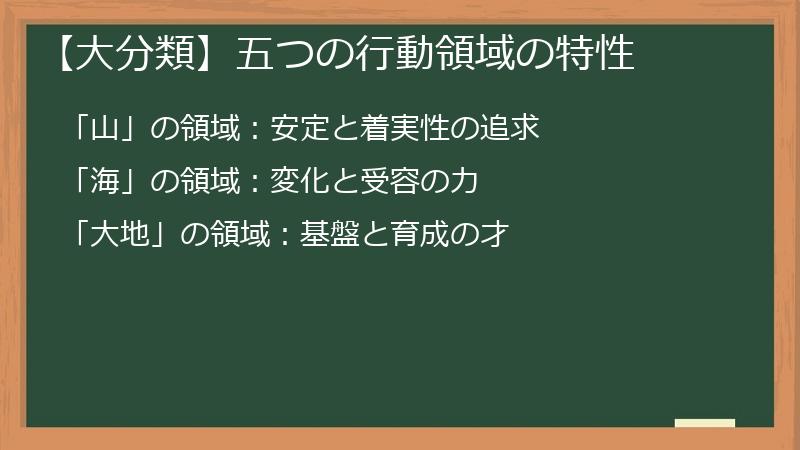 【大分類】五つの行動領域の特性

「山」の領域：安定と着実性の追求

「海」の領域：変化と受容の力

「大地」の領域：基盤と育成の才